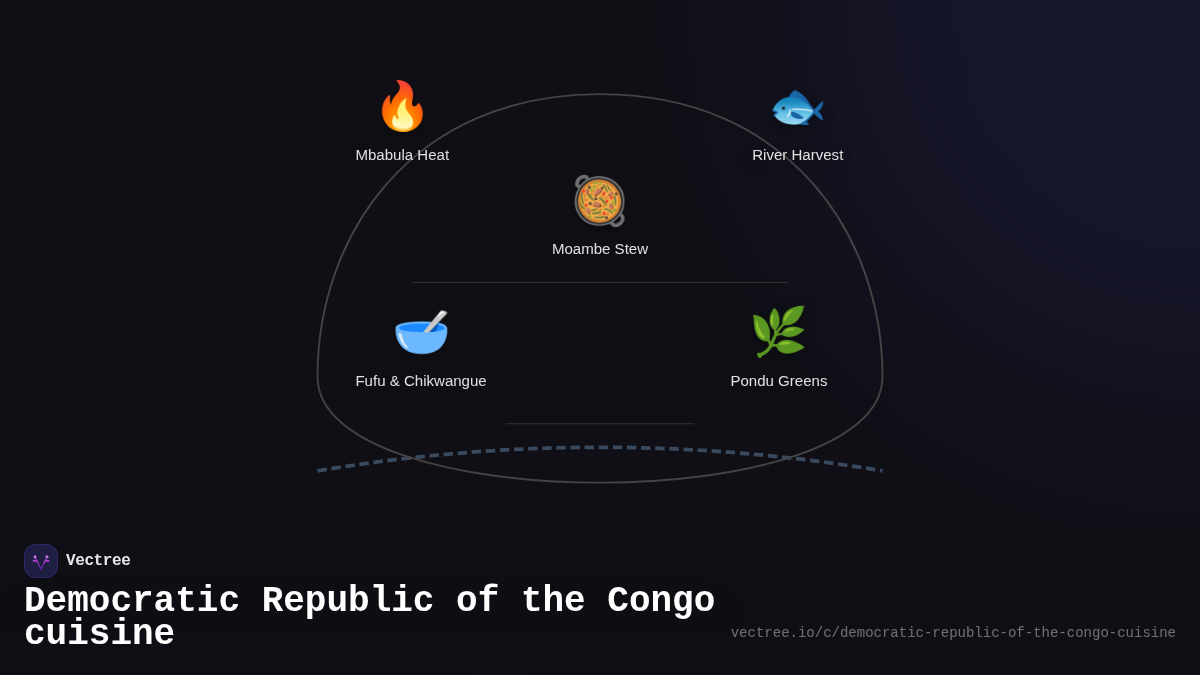 Mbabula Heat

River Harvest

Moambe Stew

Fufu & Chikwangue

Pondu Greens

Vectree

Democratic Republic of the Congo cuisine

vectree.io/c/democratic-republic-of-the-congo-cuisine